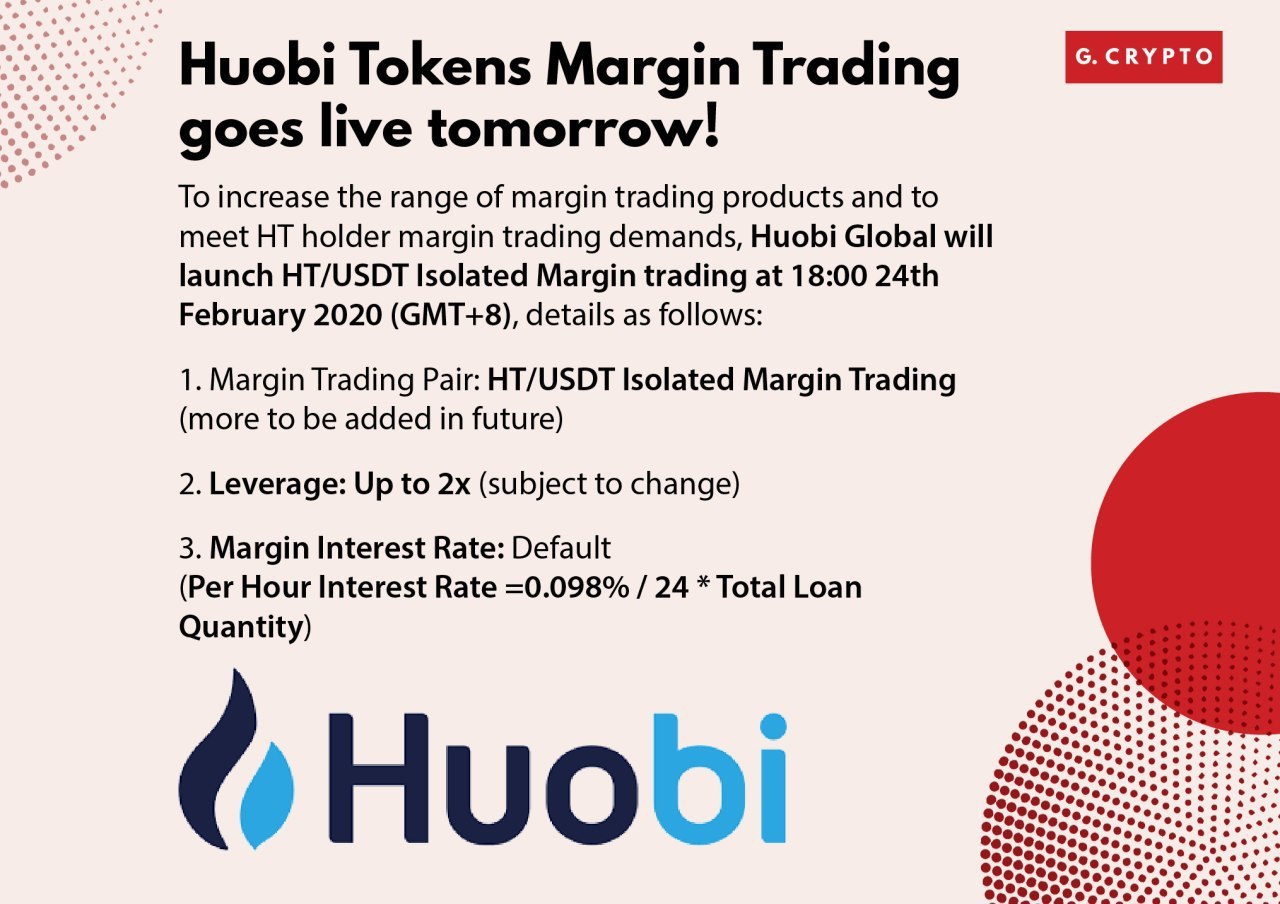 Huobi Tokens Margin Trading goes live tomorrow!

G. CRYPTO

To increase the range of margin trading products and to meet HT holder margin trading demands, Huobi Global will launch HT/USDT Isolated Margin trading at 18:00 24th February 2020 (GMT+8), details as follows:

1. Margin Trading Pair: HT/USDT Isolated Margin Trading (more to be added in future)

2. Leverage: Up to 2x (subject to change)

3. Margin Interest Rate: Default (Per Hour Interest Rate =0.098% / 24 * Total Loan Quantity)

Huobi